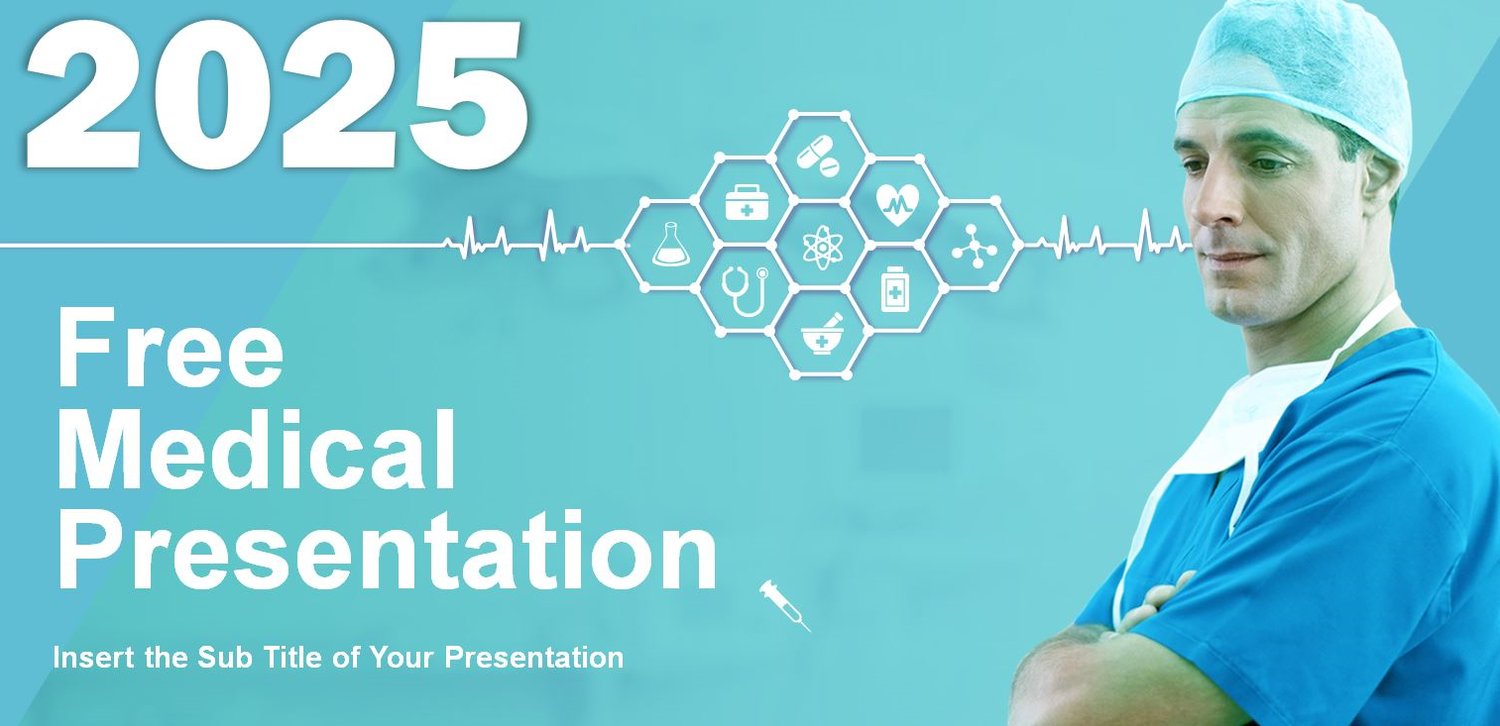 2025

Free Medical Presentation

Insert the Sub Title of Your Presentation